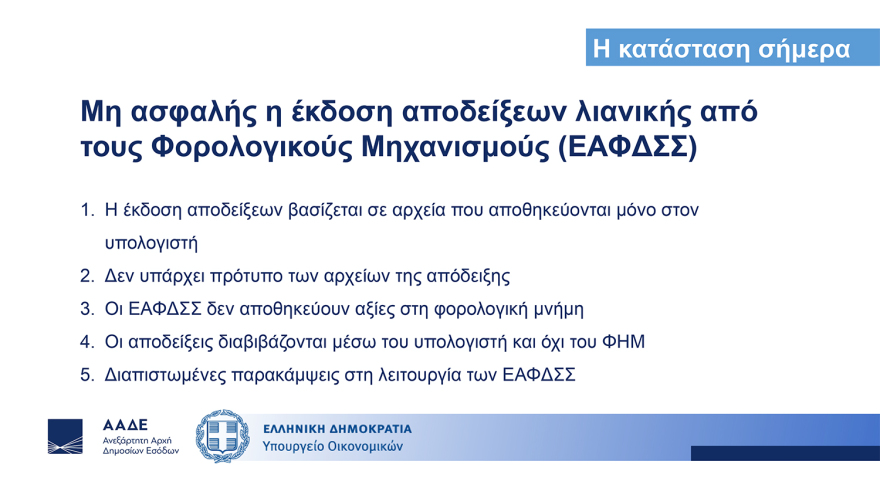 Η κατάσταση σήμερα

Μη ασφαλής η έκδοση αποδείξεων λιανικής από τους Φορολογικούς Μηχανισμούς (ΕΑΦΔΣΣ)

1. Η έκδοση αποδείξεων βασίζεται σε αρχεία που αποθηκεύονται μόνο στον υπολογιστή
2. Δεν υπάρχει πρότυπο των αρχείων της απόδειξης
3. Οι ΕΑΦΔΣΣ δεν αποθηκεύουν αξίες στη φορολογική μνήμη
4. Οι αποδείξεις διαβιβάζονται μέσω του υπολογιστή και όχι του ΦΗΜ
5. Διαπιστωμένες παρακάμψεις στη λειτουργία των ΕΑΦΔΣΣ

ΑΑΔΕ
Ανεξάρτητη Αρχή Δημοσίων Εσόδων

ΕΛΛΗΝΙΚΗ ΔΗΜΟΚΡΑΤΙΑ
Υπουργείο Οικονομικών